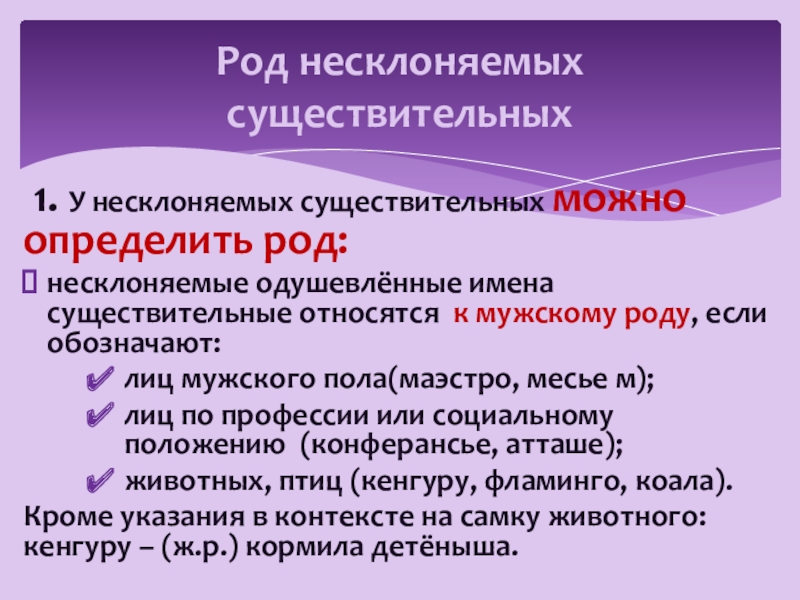 Род несклоняемых существительных

1. У несклоняемых существительных можно определить род:

несклоняемые одушевлённые имена существительные относятся к мужскому роду, если обозначают:

лиц мужского пола(маэстро, месье м);

лиц по профессии или социальному положению (конферансье, атташе);

животных, птиц (кенгуру, фламинго, коала).

Кроме указания в контексте на самку животного: кенгуру – (ж.р.) кормила детёныша.